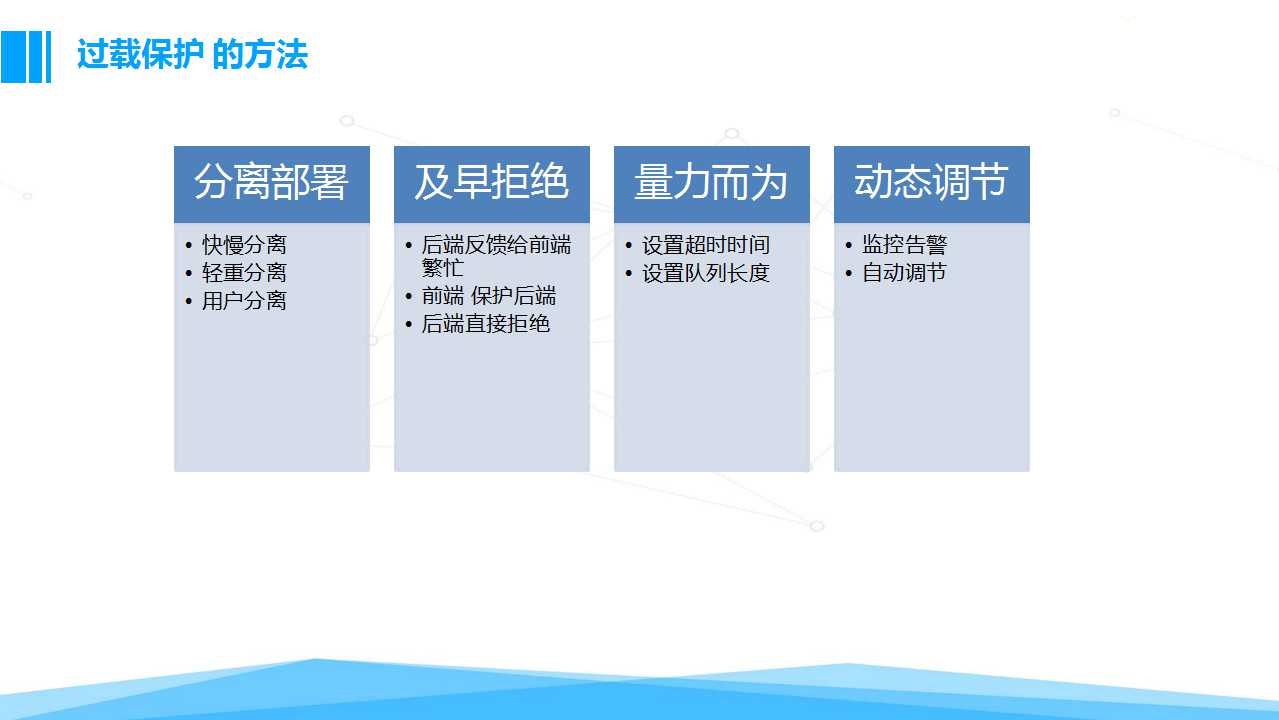 过载保护 的方法

分离部署
• 快慢分离
• 轻重分离
• 用户分离

及早拒绝
• 后端反馈给前端繁忙
• 前端 保护后端
• 后端直接拒绝

量力而为
• 设置超时时间
• 设置队列长度

动态调节
• 监控告警
• 自动调节